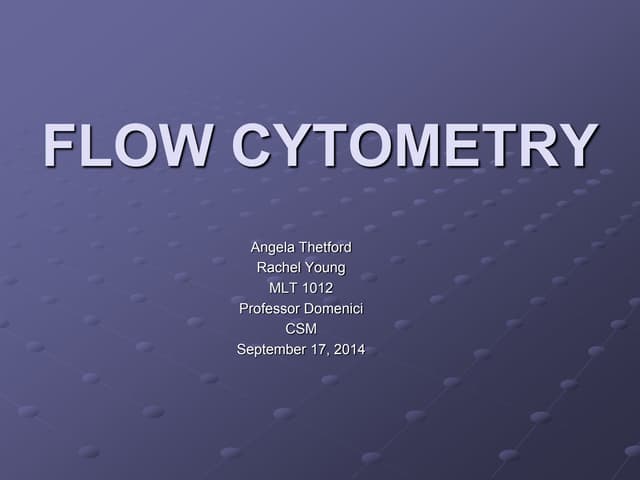 FLOW CYTOMETRY

Angela Thetford
Rachel Young
MLT 1012
Professor Domenici
CSM
September 17, 2014